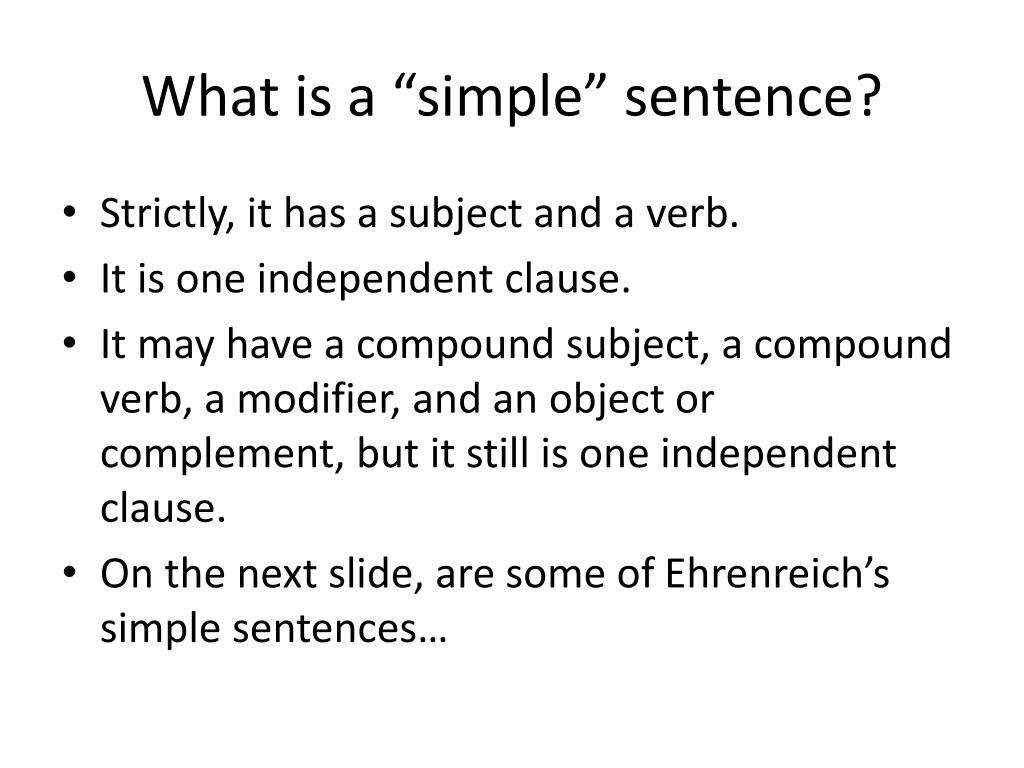 What is a “simple” sentence?

• Strictly, it has a subject and a verb.
• It is one independent clause.
• It may have a compound subject, a compound verb, a modifier, and an object or complement, but it still is one independent clause.
• On the next slide, are some of Ehrenreich’s simple sentences…